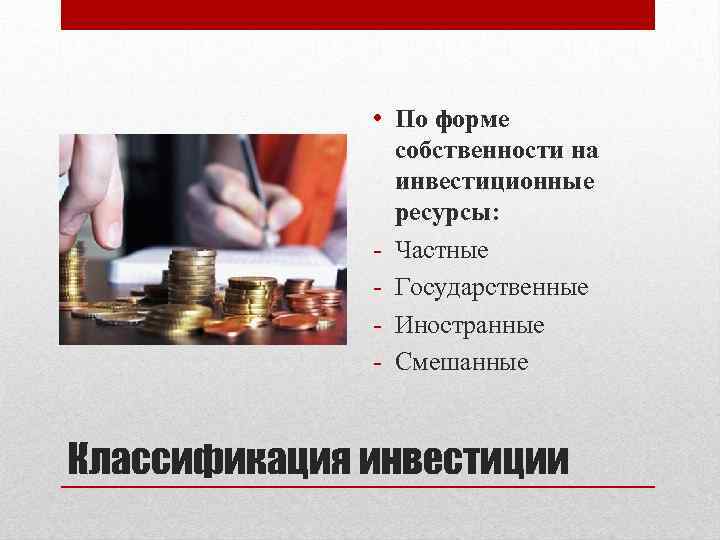 • По форме собственности на инвестиционные ресурсы:
- Частные
- Государственные
- Иностранные
- Смешанные

Классификация инвестиции